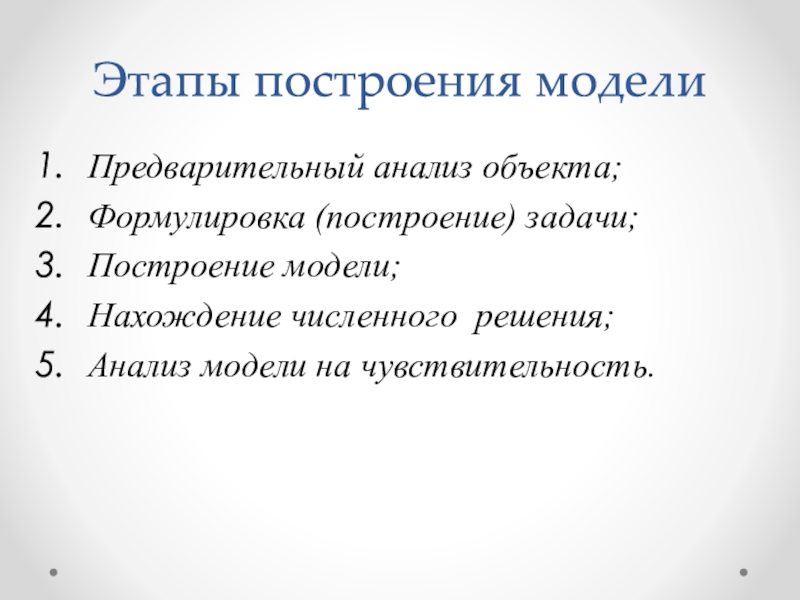 Этапы построения модели

1. Предварительный анализ объекта;
2. Формулировка (построение) задачи;
3. Построение модели;
4. Нахождение численного решения;
5. Анализ модели на чувствительность.